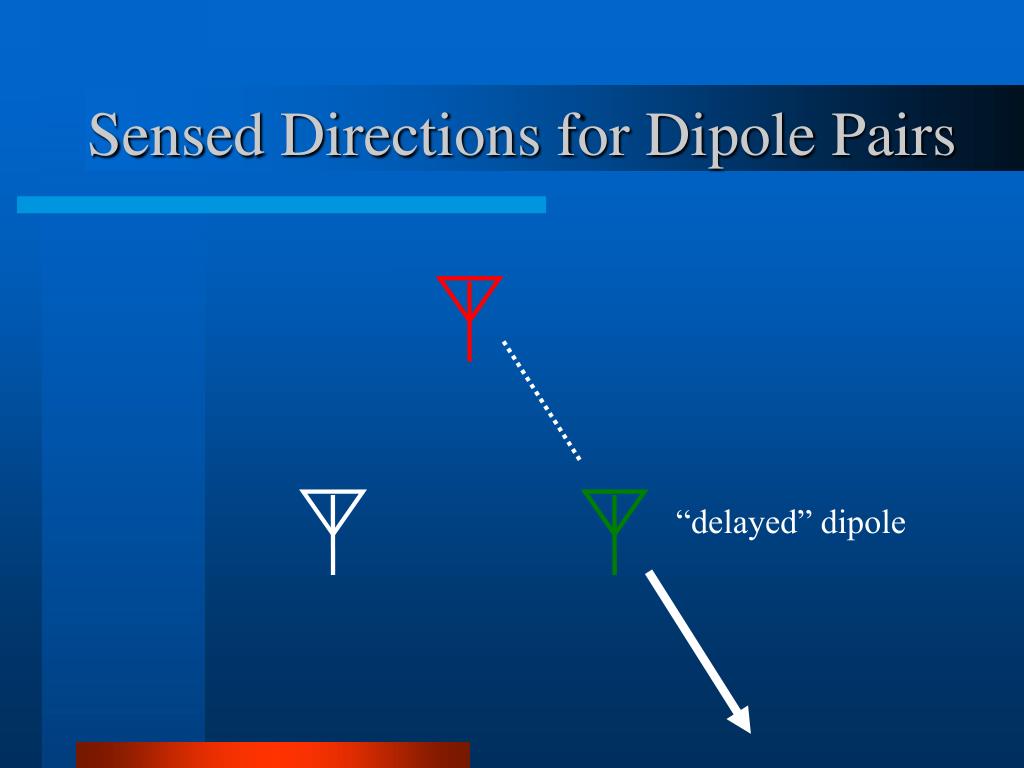 Sensed Directions for Dipole Pairs

“delayed” dipole